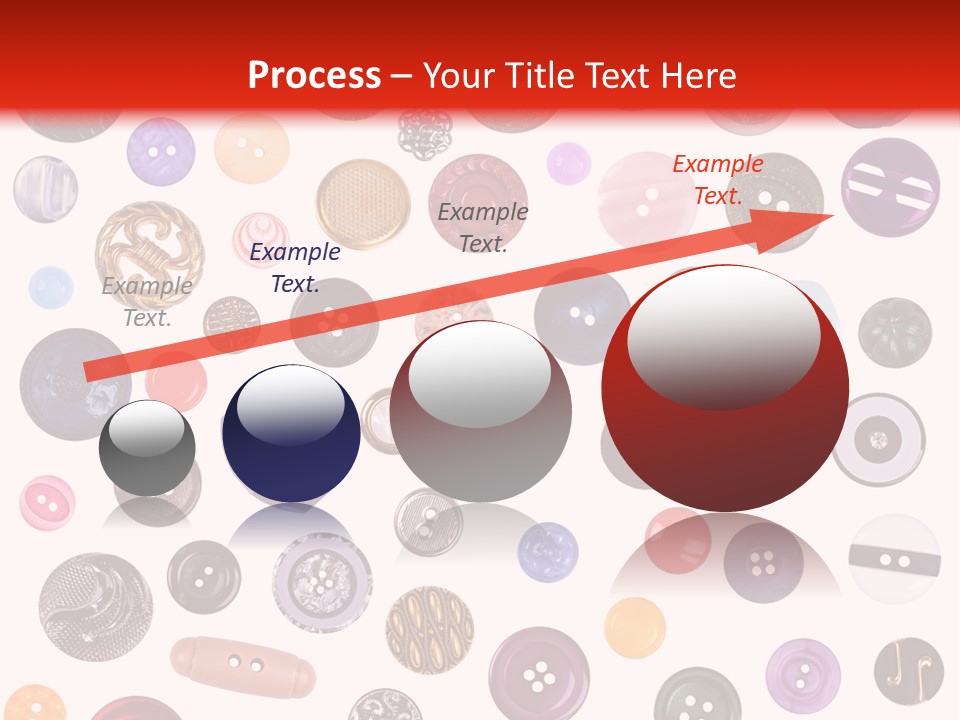 Process – Your Title Text Here

Example Text.

Example Text.

Example Text.

Example Text.